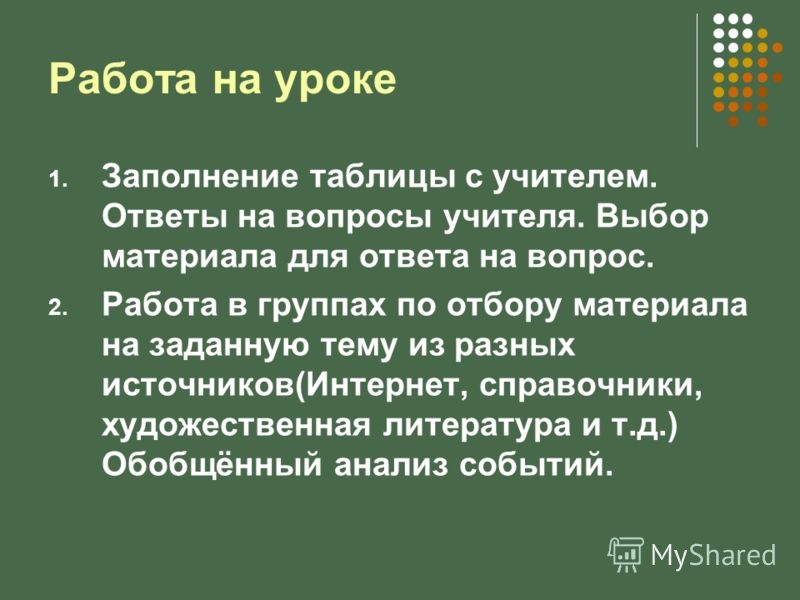 Работа на уроке

1. Заполнение таблицы с учителем. Ответы на вопросы учителя. Выбор материала для ответа на вопрос.
2. Работа в группах по отбору материала на заданную тему из разных источников(Интернет, справочники, художественная литература и т.д.) Обобщённый анализ событий.

MyShared